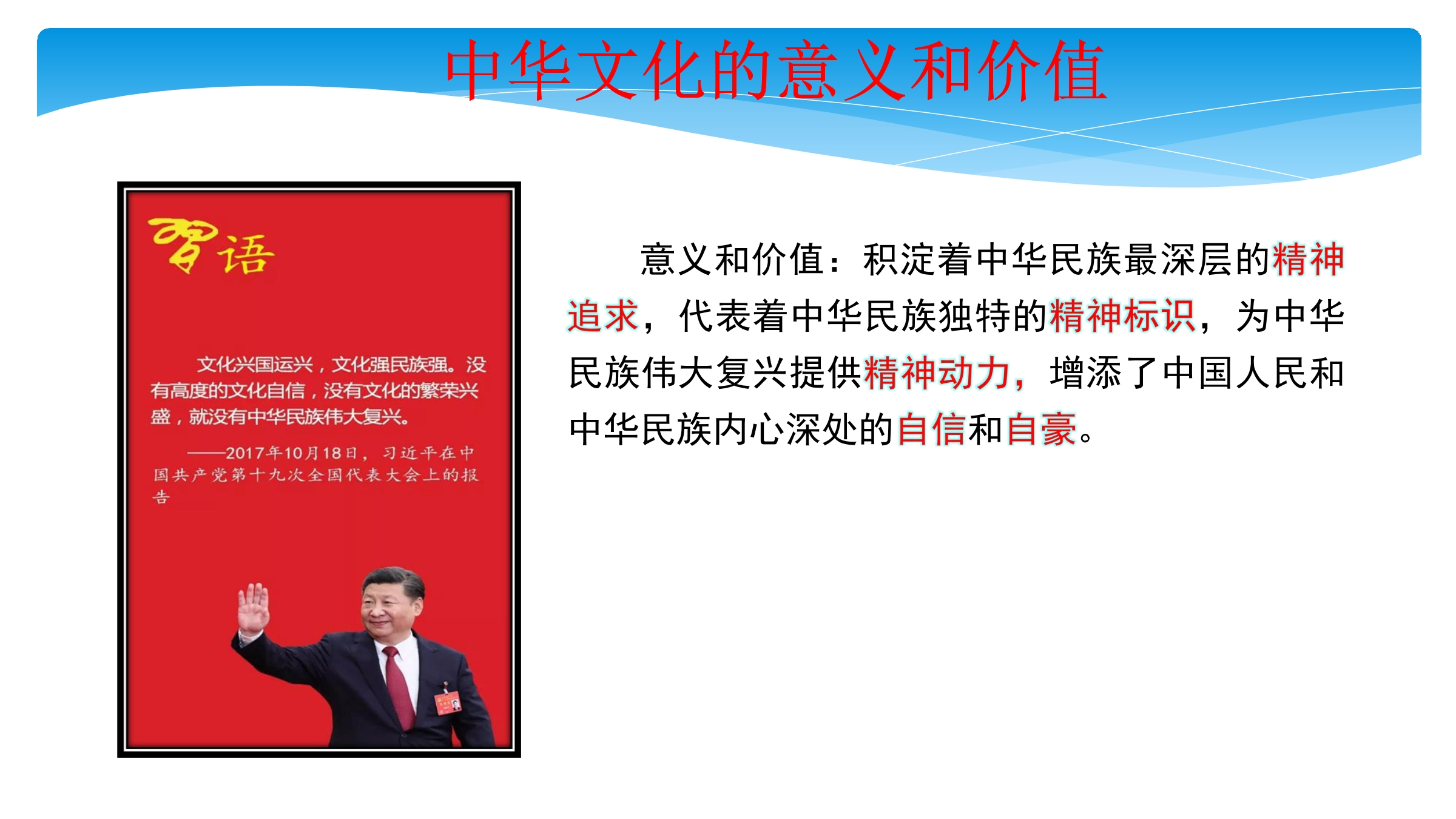 中华文化的意义和价值

习语

文化兴国运兴，文化强民族强。没有高度的文化自信，没有文化的繁荣兴盛，就没有中华民族伟大复兴。

——2017年10月18日，习近平在中国共产党第十九次全国代表大会上的报告

意义和价值：积淀着中华民族最深层的精神追求，代表着中华民族独特的精神标识，为中华民族伟大复兴提供精神动力，增添了中国人民和中华民族内心深处的自信和自豪。